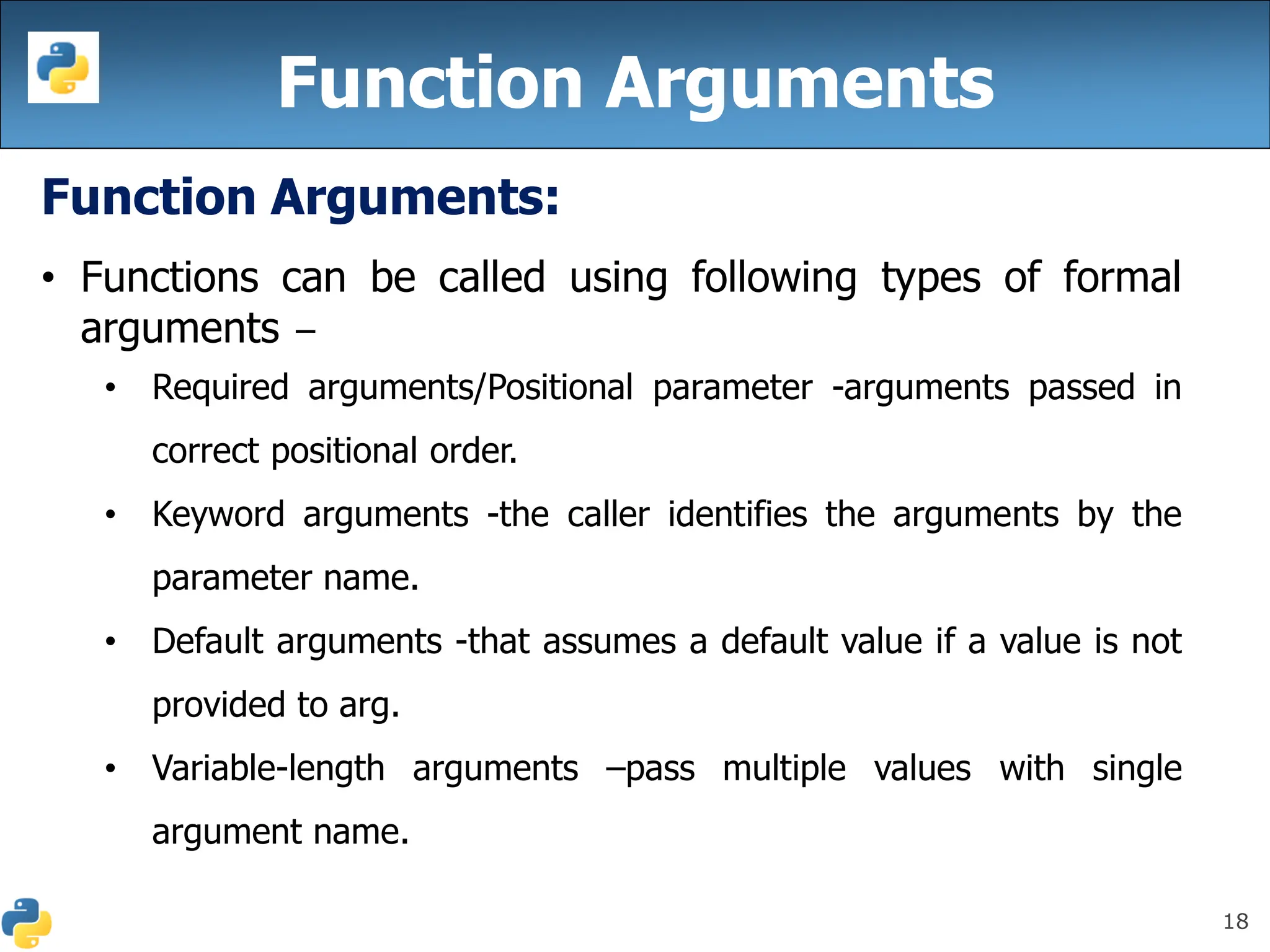 Function Arguments

Function Arguments:

• Functions can be called using following types of formal arguments –

• Required arguments/Positional parameter -arguments passed in correct positional order.

• Keyword arguments -the caller identifies the arguments by the parameter name.

• Default arguments -that assumes a default value if a value is not provided to arg.

• Variable-length arguments –pass multiple values with single argument name.

18